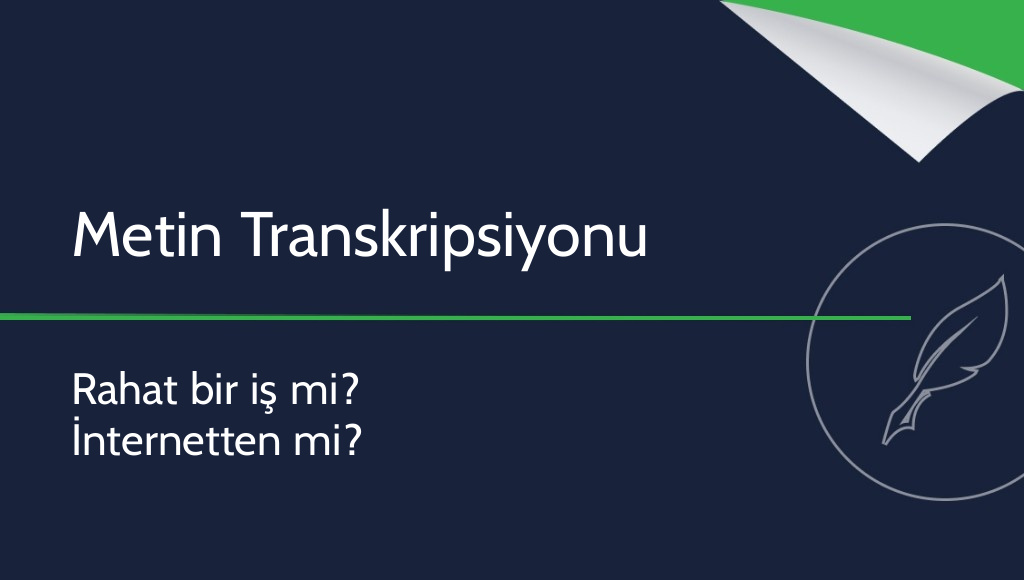 Metin Transkripsiyonu

Rahat bir iş mi?
İnternetten mi?